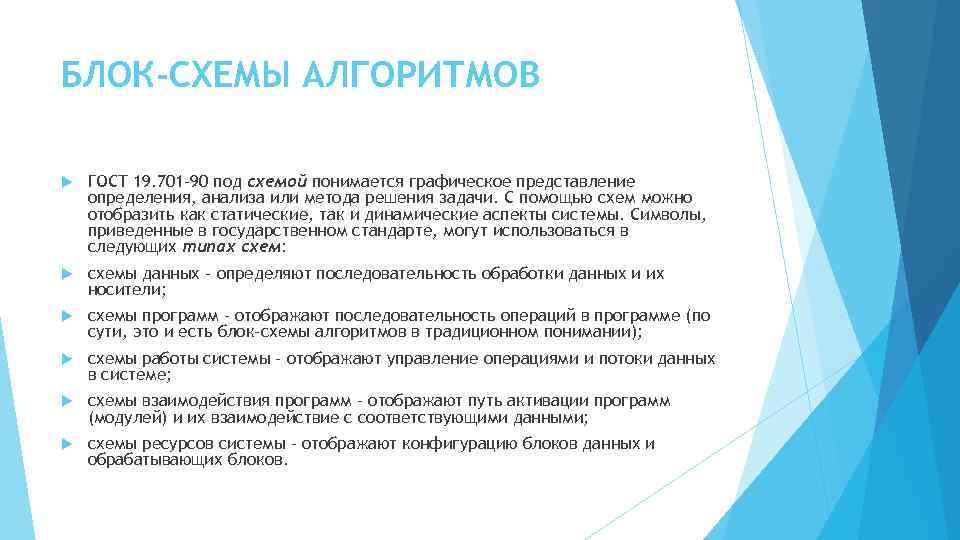 БЛОК-СХЕМЫ АЛГОРИТМОВ

ГОСТ 19.701-90 под схемой понимается графическое представление определения, анализа или метода решения задачи. С помощью схем можно отобразить как статические, так и динамические аспекты системы. Символы, приведенные в государственном стандарте, могут использоваться в следующих типах схем:

схемы данных - определяют последовательность обработки данных и их носители;

схемы программ - отображают последовательность операций в программе (по сути, это и есть блок-схемы алгоритмов в традиционном понимании);

схемы работы системы - отображают управление операциями и потоки данных в системе;

схемы взаимодействия программ - отображают путь активации программ (модулей) и их взаимодействие с соответствующими данными;

схемы ресурсов системы - отображают конфигурацию блоков данных и обрабатывающих блоков.